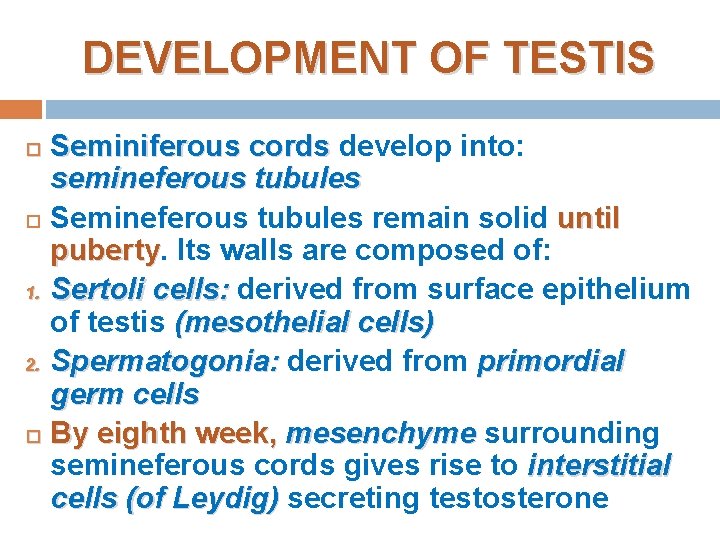 DEVELOPMENT OF TESTIS

Seminiferous cords develop into: semineferous tubules

Semineferous tubules remain solid until puberty. Its walls are composed of:

1. Sertoli cells: derived from surface epithelium of testis (mesothelial cells)

2. Spermatogonia: derived from primordial germ cells

By eighth week, mesenchyme surrounding semineferous cords gives rise to interstitial cells (of Leydig) secreting testosterone